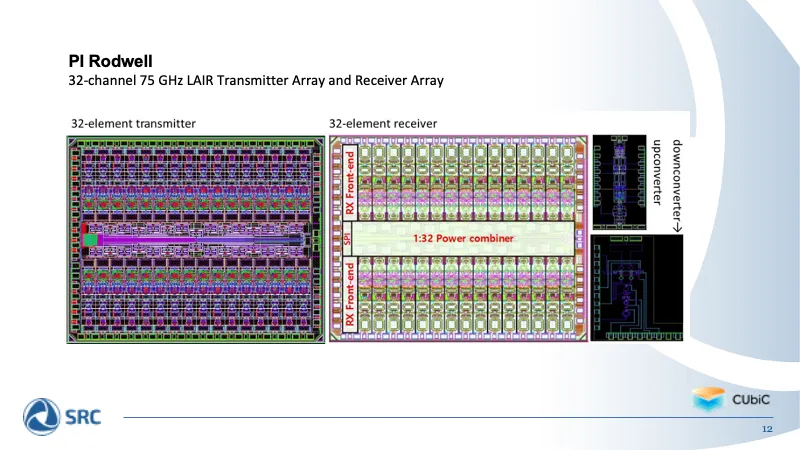 PI Rodwell
32-channel 75 GHz LAIR Transmitter Array and Receiver Array

32-element transmitter

32-element receiver

RX Front-end

SPI

1:32 Power combiner

RX Front-end

downconverter→
upconverter

SRC

CUbiC

12